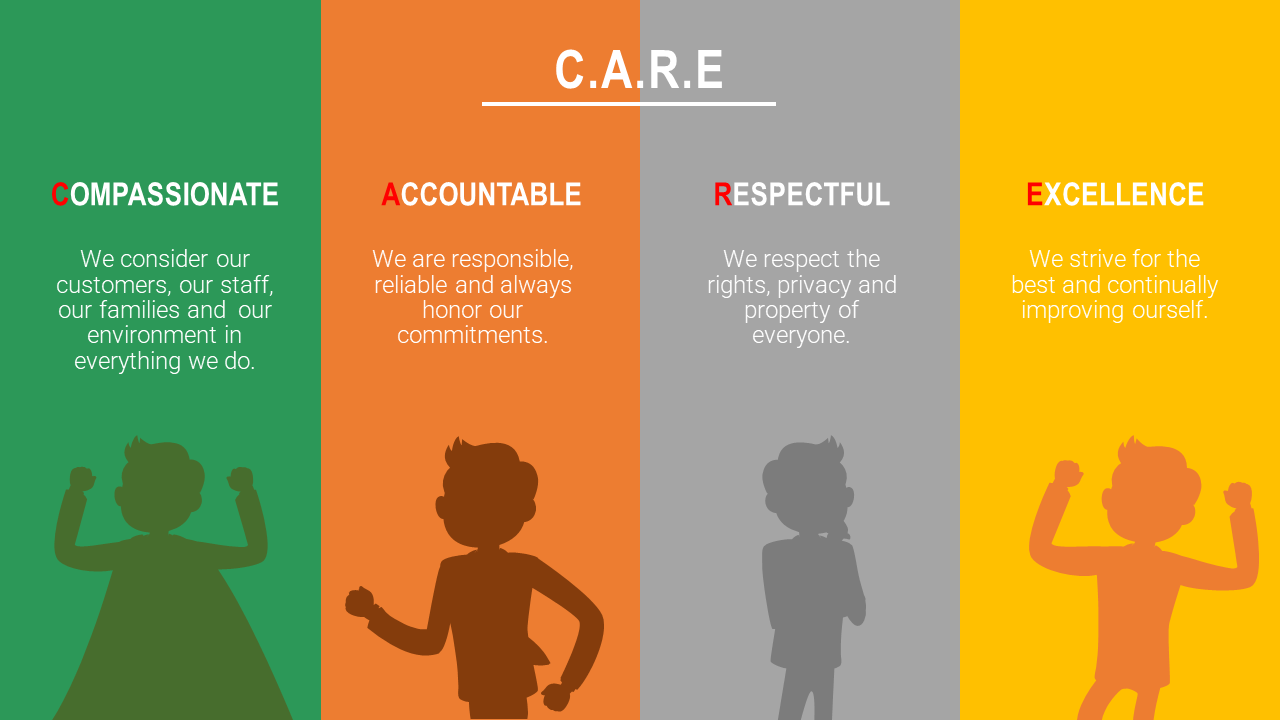 C.A.R.E

COMPASSIONATE

We consider our customers, our staff, our families and our environment in everything we do.

ACCOUNTABLE

We are responsible, reliable and always honor our commitments.

RESPECTFUL

We respect the rights, privacy and property of everyone.

EXCELLENCE

We strive for the best and continually improving ourself.